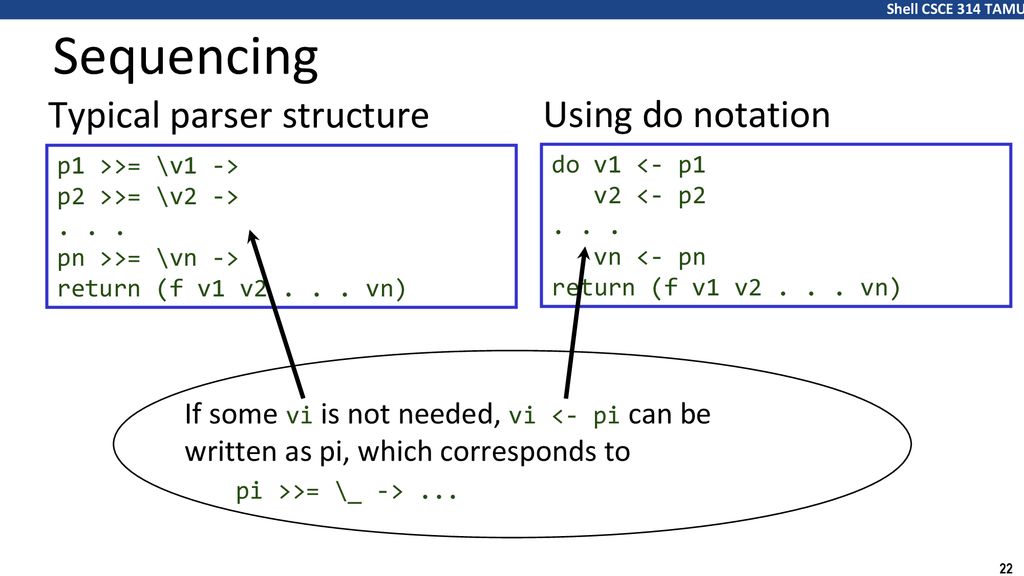 Shell CSCE 314 TAMU

Sequencing

Typical parser structure

p1 >>= \v1 ->
p2 >>= \v2 ->
. . .
pn >>= \vn ->
return (f v1 v2 . . . vn)

Using do notation

do v1 <- p1
   v2 <- p2
. . .
   vn <- pn
return (f v1 v2 . . . vn)

If some vi is not needed, vi <- pi can be written as pi, which corresponds to

pi >>= \_ -> ...

22